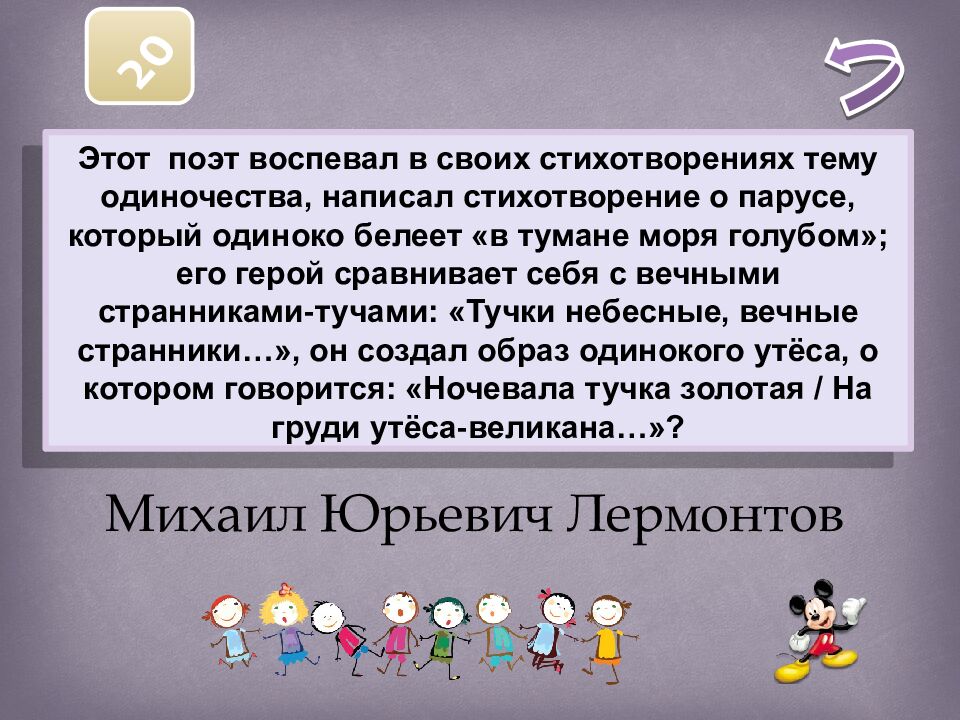 20

Этот  поэт воспевал в своих стихотворениях тему одиночества, написал стихотворение о парусе, который одиноко белеет «в тумане моря голубом»; его герой сравнивает себя с вечными странниками-тучами: «Тучки небесные, вечные странники…», он создал образ одинокого утёса, о котором говорится: «Ночевала тучка золотая / На груди утёса-великана…»?

Михаил Юрьевич Лермонтов